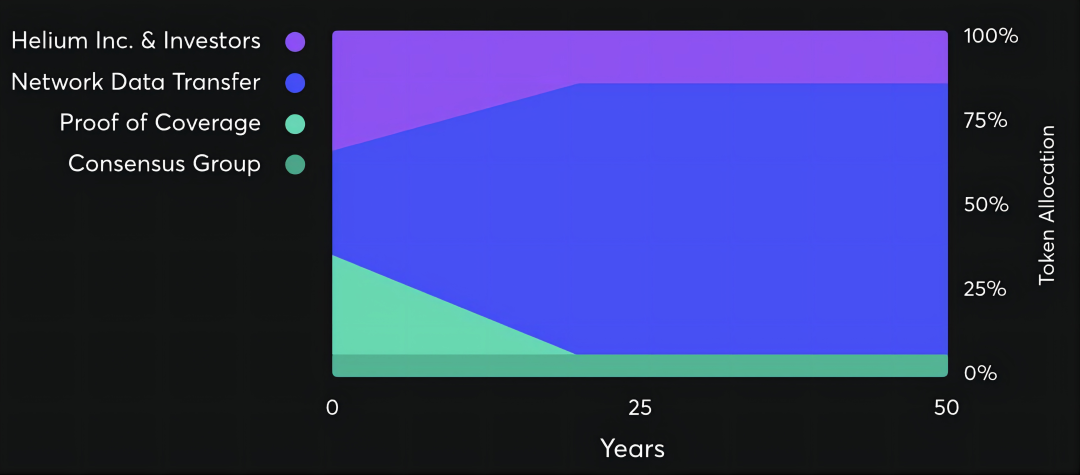 Helium Inc. & Investors
Network Data Transfer
Proof of Coverage
Consensus Group

100%
75%
50%
25%
0%

Token Allocation

0
25
50

Years